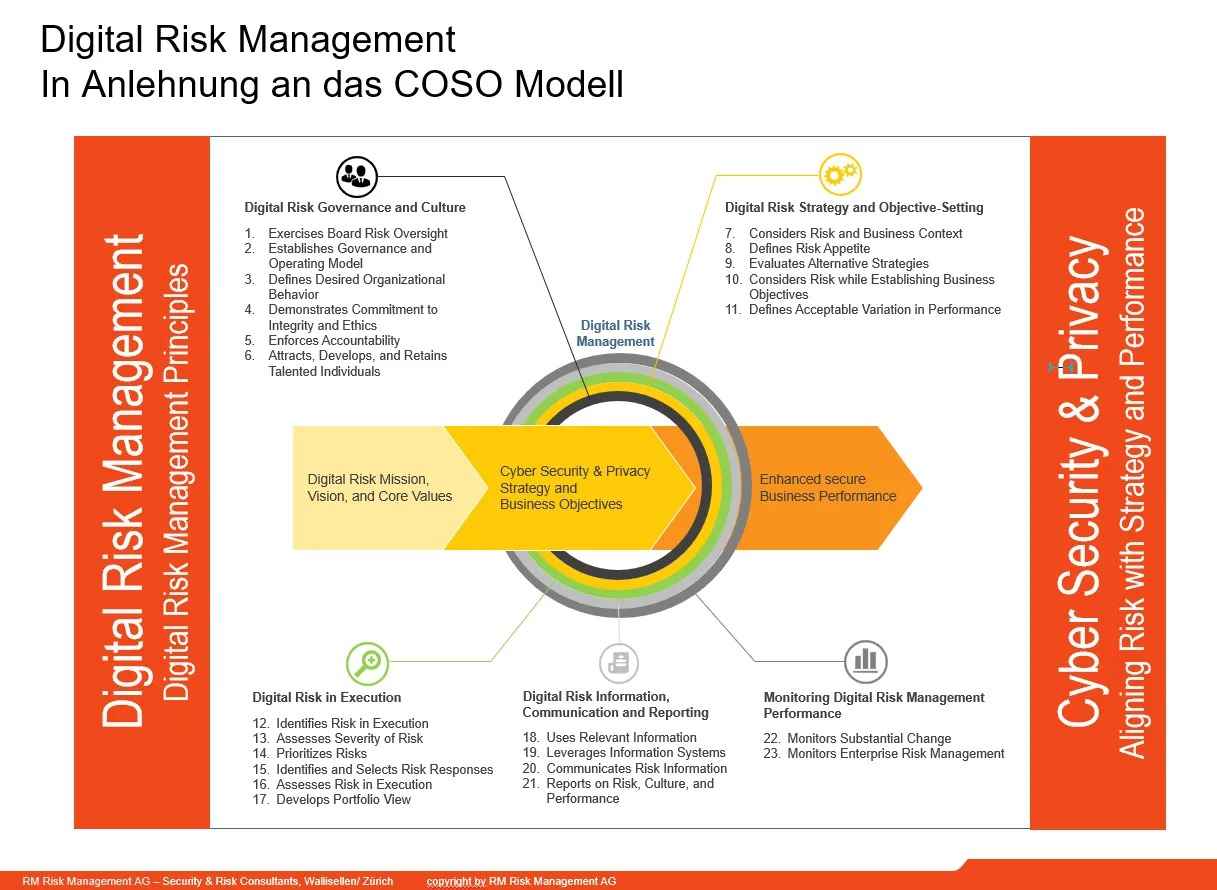 Digital Risk Management
In Anlehnung an das COSO Modell

Digital Risk Management
Digital Risk Management Principles

Digital Risk Governance and Culture

1. Exercises Board Risk Oversight
2. Establishes Governance and Operating Model
3. Defines Desired Organizational Behavior
4. Demonstrates Commitment to Integrity and Ethics
5. Enforces Accountability
6. Attracts, Develops, and Retains Talented Individuals

Digital Risk Strategy and Objective-Setting

7. Considers Risk and Business Context
8. Defines Risk Appetite
9. Evaluates Alternative Strategies
10. Considers Risk while Establishing Business Objectives
11. Defines Acceptable Variation in Performance

Digital Risk Management

Digital Risk Mission, Vision, and Core Values

Cyber Security & Privacy Strategy and Business Objectives

Enhanced secure Business Performance

Digital Risk in Execution

12. Identifies Risk in Execution
13. Assesses Severity of Risk
14. Prioritizes Risks
15. Identifies and Selects Risk Responses
16. Assesses Risk in Execution
17. Develops Portfolio View

Digital Risk Information, Communication and Reporting

18. Uses Relevant Information
19. Leverages Information Systems
20. Communicates Risk Information
21. Reports on Risk, Culture, and Performance

Monitoring Digital Risk Management Performance

22. Monitors Substantial Change
23. Monitors Enterprise Risk Management

Cyber Security & Privacy
Aligning Risk with Strategy and Performance

RM Risk Management AG – Security & Risk Consultants, Wallisellen/ Zürich copyright by RM Risk Management AG